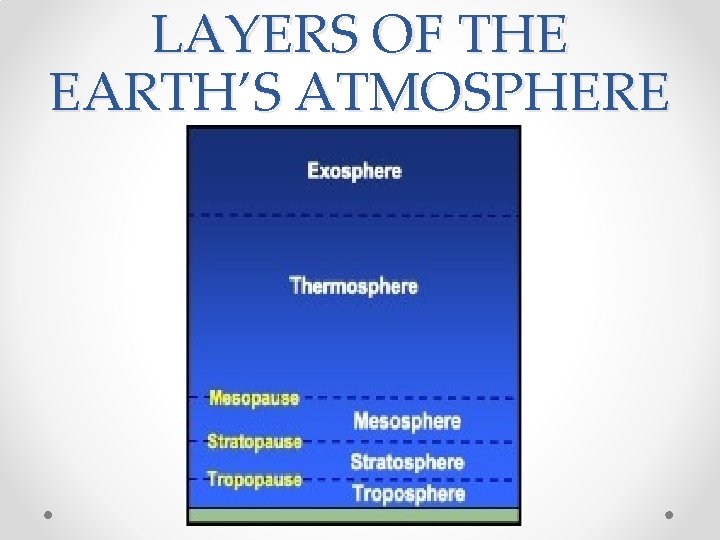 LAYERS OF THE EARTH'S ATMOSPHERE

Exosphere

Thermosphere

Mesopause

Mesosphere

Stratopause

Stratosphere

Tropopause

Troposphere